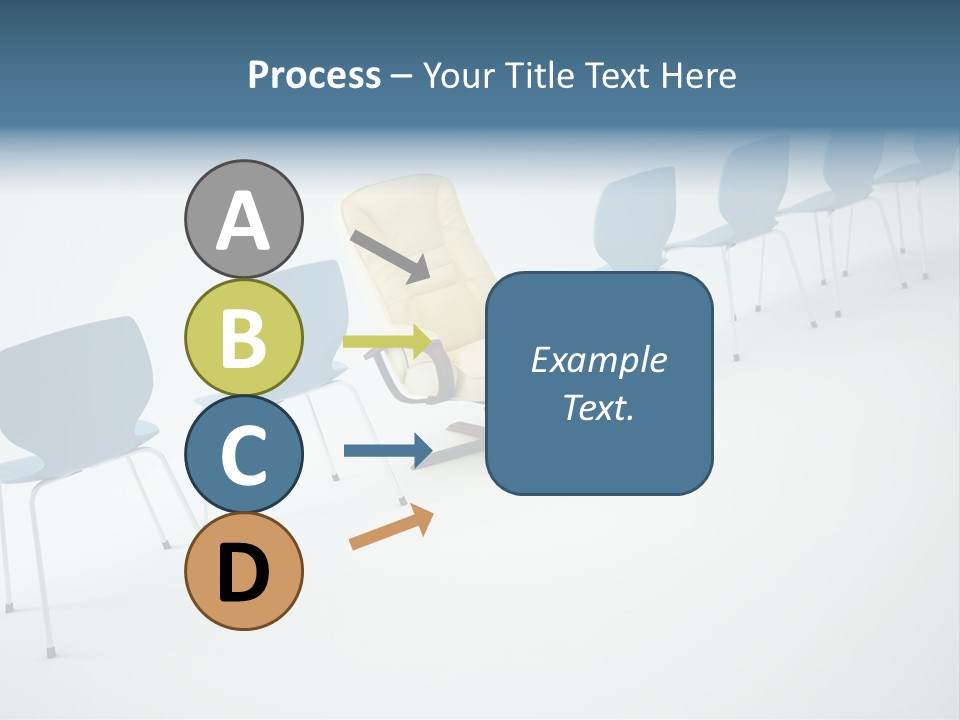 Process – Your Title Text Here

A

B

C

D

Example Text.